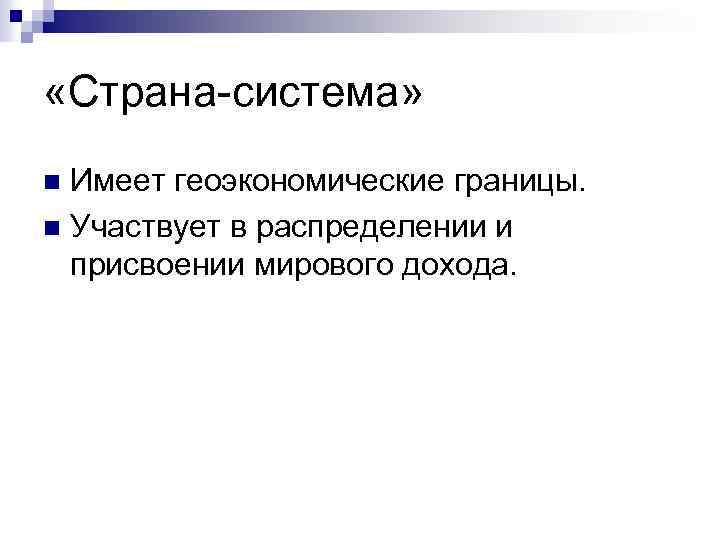 «Страна-система»

Имеет геоэкономические границы.

Участвует в распределении и присвоении мирового дохода.